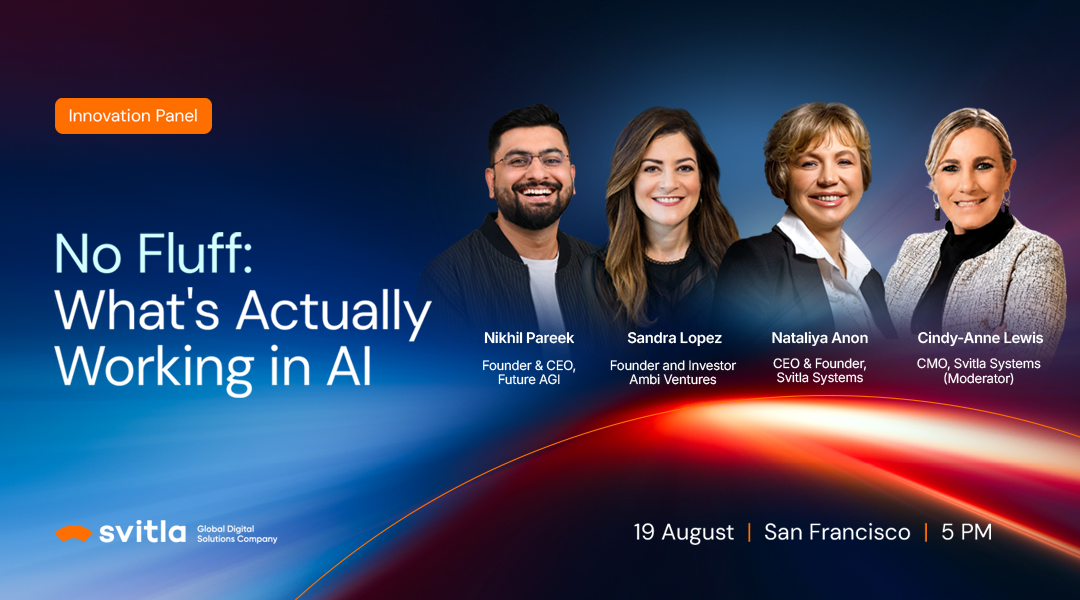 Innovation Panel

No Fluff: What's Actually Working in AI

Nikhil Pareek
Founder & CEO, Future AGI

Sandra Lopez
Founder and Investor Ambi Ventures

Nataliya Anon
CEO & Founder, Svitla Systems

Cindy-Anne Lewis
CMO, Svitla Systems (Moderator)

svitla Global Digital Solutions Company

19 August | San Francisco | 5 PM